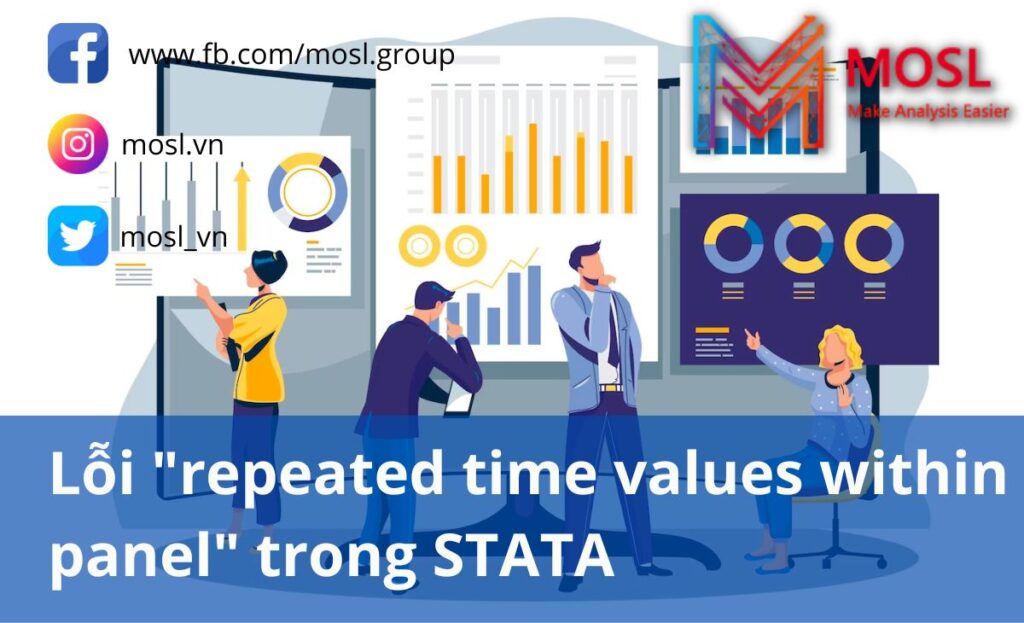 www.fb.com/mosl.group

mosl.vn

mosl_vn

MOSL
Make Analysis Easier

Lỗi "repeated time values within panel" trong STATA